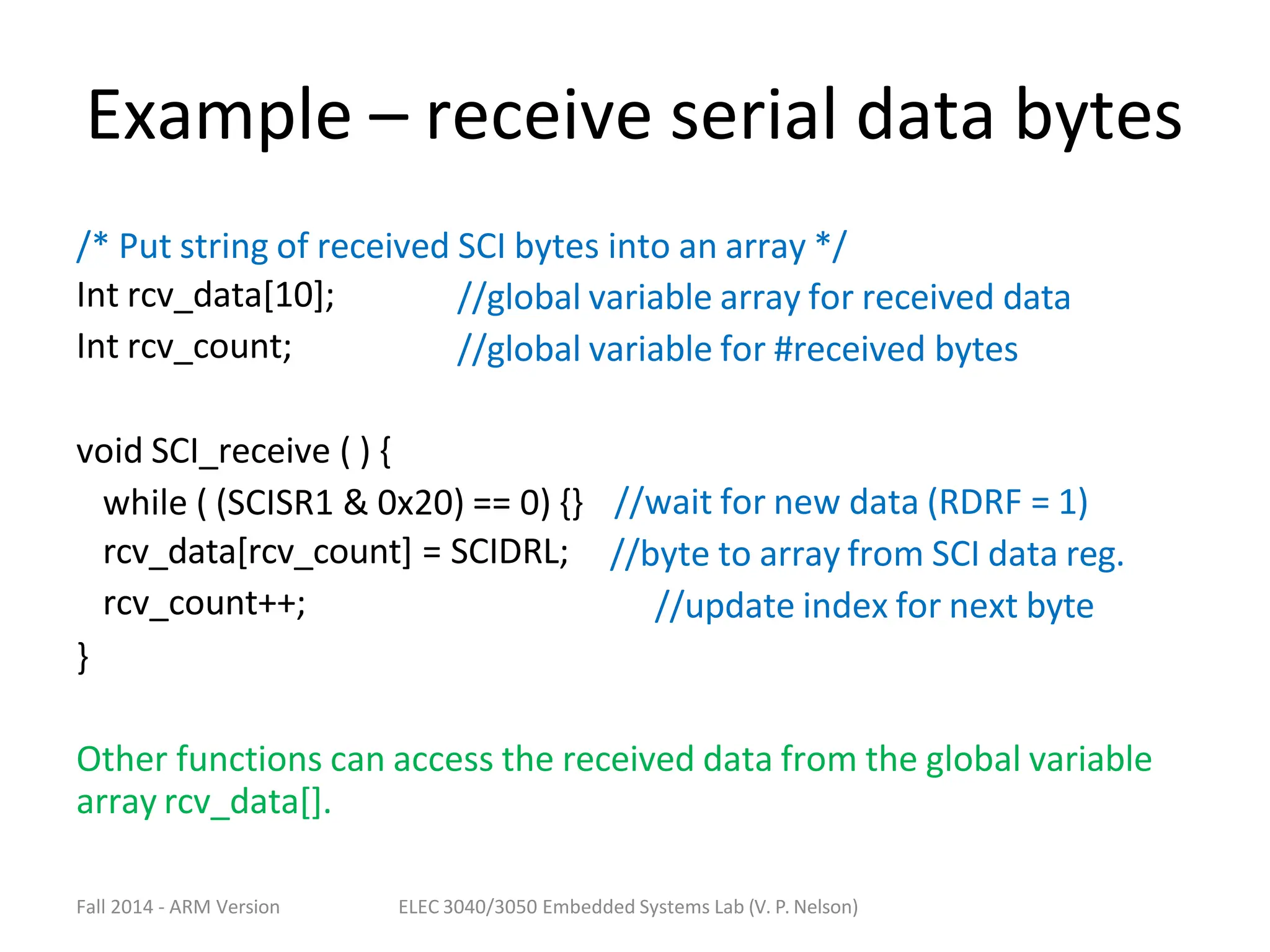 Example – receive serial data bytes

/* Put string of received SCI bytes into an array */
Int rcv_data[10]; //global variable array for received data
Int rcv_count; //global variable for #received bytes

void SCI_receive ( ) {
while ( (SCISR1 & 0x20) == 0) {} //wait for new data (RDRF = 1)
rcv_data[rcv_count] = SCIDRL; //byte to array from SCI data reg.
rcv_count++; //update index for next byte
}

Other functions can access the received data from the global variable array rcv_data[].

Fall 2014 - ARM Version

ELEC 3040/3050 Embedded Systems Lab (V. P. Nelson)